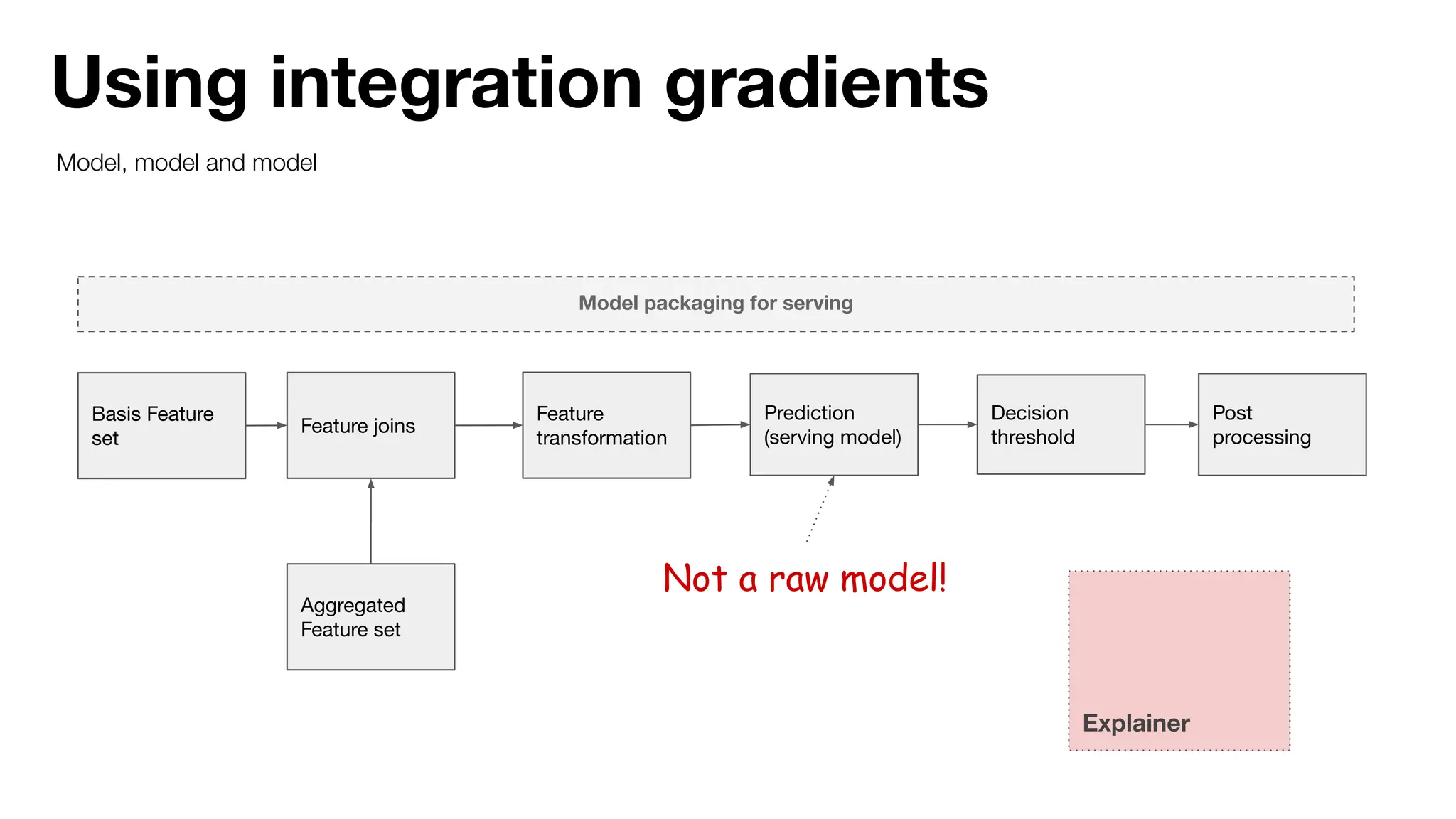 Using integration gradients

Model, model and model

Model packaging for serving

Basis Feature set

Feature joins

Feature transformation

Prediction (serving model)

Decision threshold

Post processing

Aggregated Feature set

Not a raw model!

Explainer